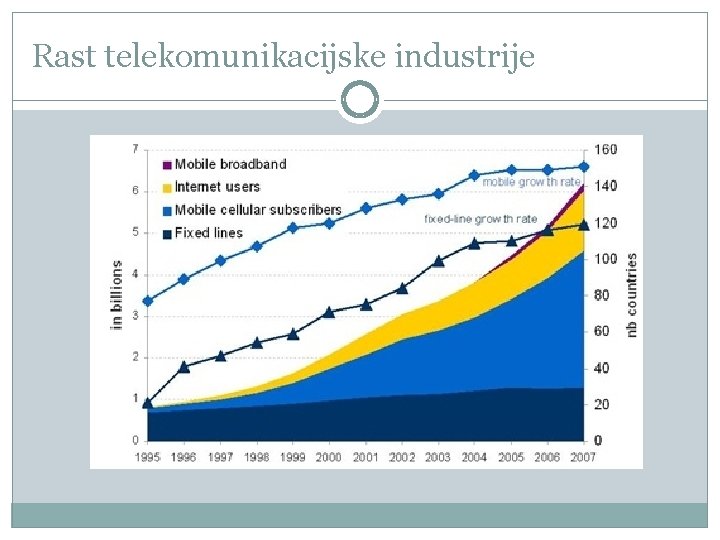 Rast telekomunikacijske industrije

Mobile broadband
Internet users
Mobile cellular subscribers
Fixed lines

mobile growth rate
fixed-line growth rate

in billions
nb countries

7
6
5
4
3
2
1
0

160
140
120
100
80
60
40
20
0

1995 1996 1997 1998 1999 2000 2001 2002 2003 2004 2005 2006 2007